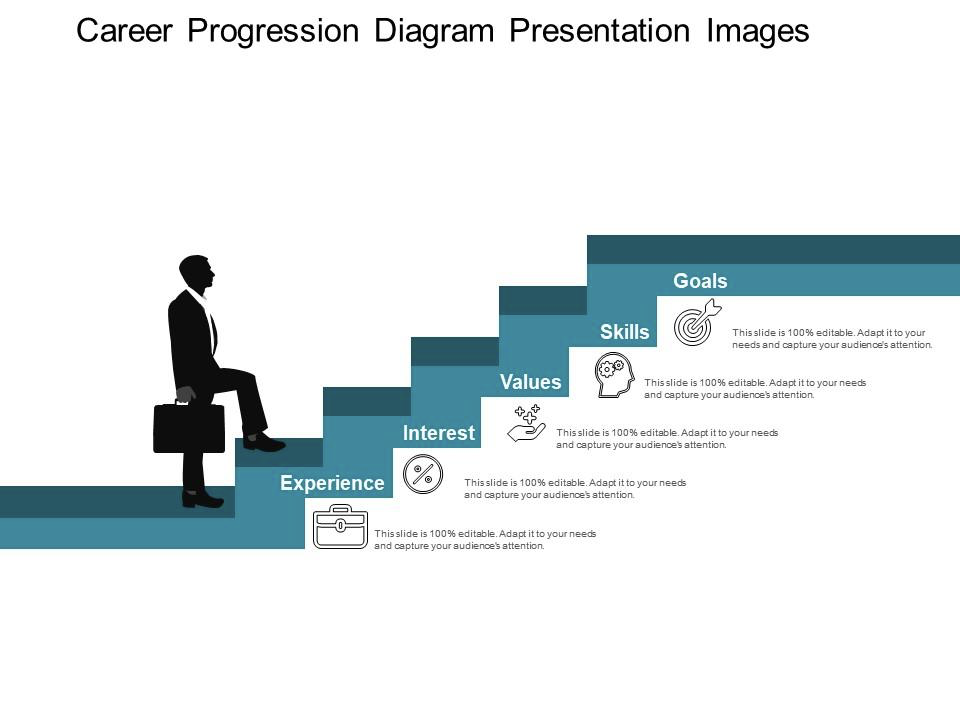 Career Progression Diagram Presentation Images

Goals

This slide is 100% editable. Adapt it to your needs and capture your audience's attention.

Skills

This slide is 100% editable. Adapt it to your needs and capture your audience's attention.

Values

This slide is 100% editable. Adapt it to your needs and capture your audience's attention.

Interest

This slide is 100% editable. Adapt it to your needs and capture your audience's attention.

Experience

This slide is 100% editable. Adapt it to your needs and capture your audience's attention.